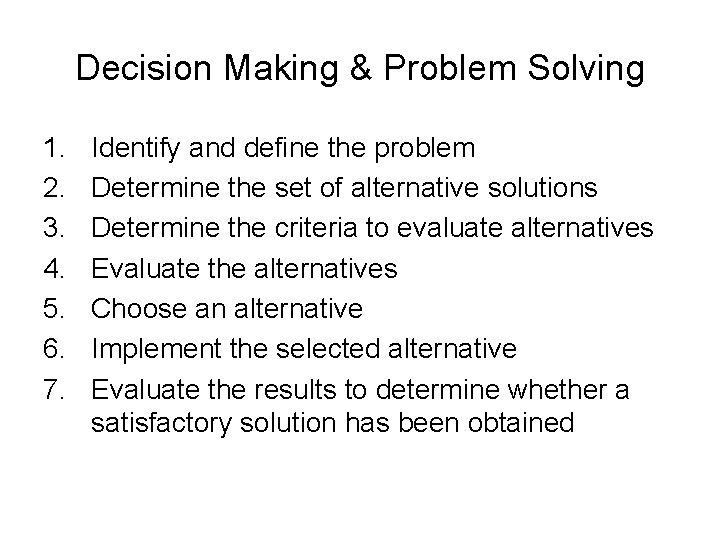 Decision Making & Problem Solving

1. Identify and define the problem
2. Determine the set of alternative solutions
3. Determine the criteria to evaluate alternatives
4. Evaluate the alternatives
5. Choose an alternative
6. Implement the selected alternative
7. Evaluate the results to determine whether a satisfactory solution has been obtained